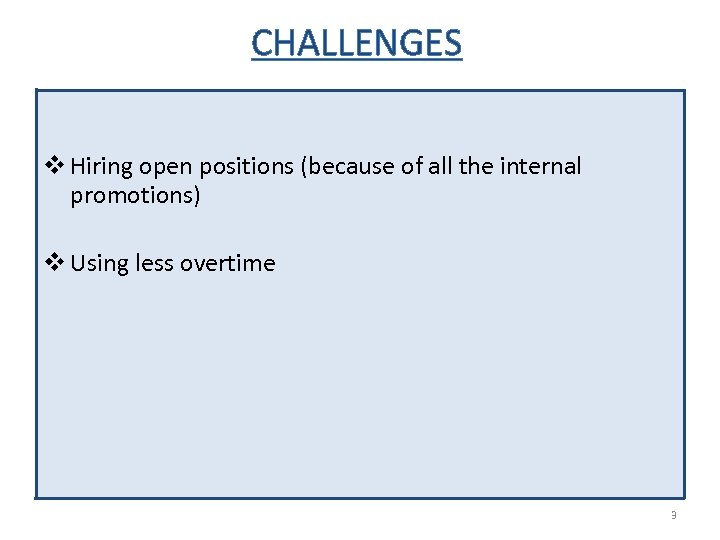 CHALLENGES

❖ Hiring open positions (because of all the internal promotions)

❖ Using less overtime

9